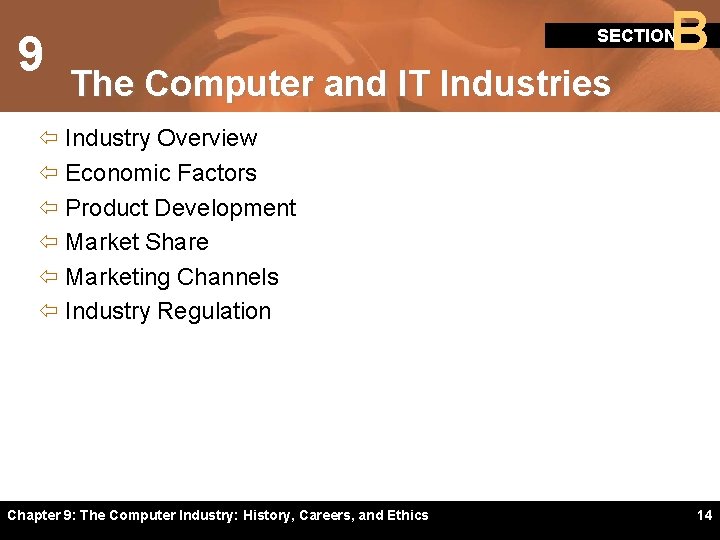 9

SECTION B

The Computer and IT Industries

⇦ Industry Overview
⇦ Economic Factors
⇦ Product Development
⇦ Market Share
⇦ Marketing Channels
⇦ Industry Regulation

Chapter 9: The Computer Industry: History, Careers, and Ethics

14